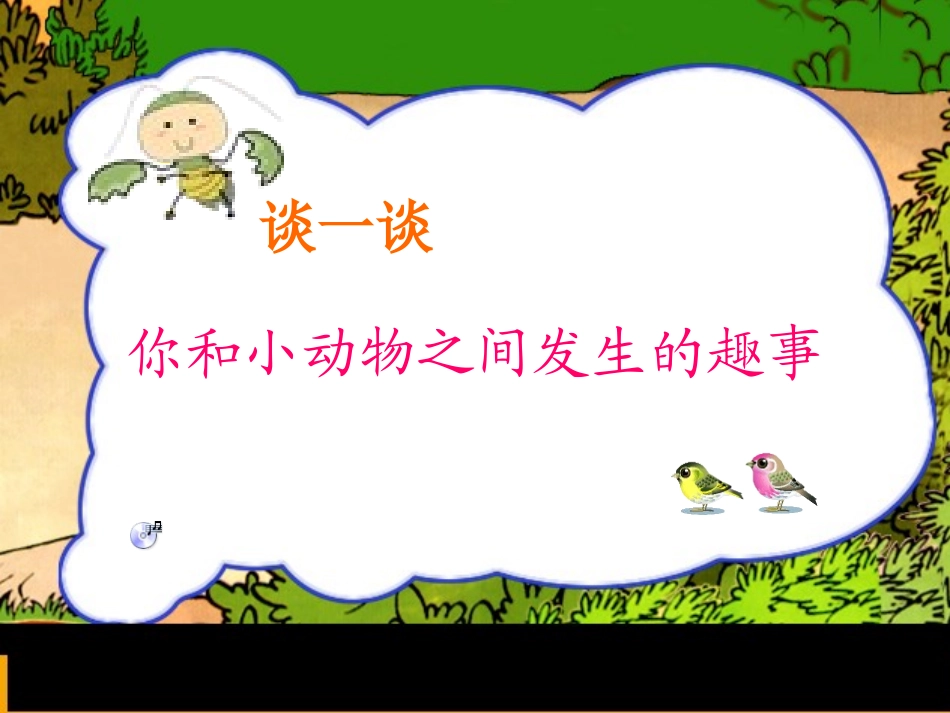 谈一谈

你和小动物之间发生的趣事